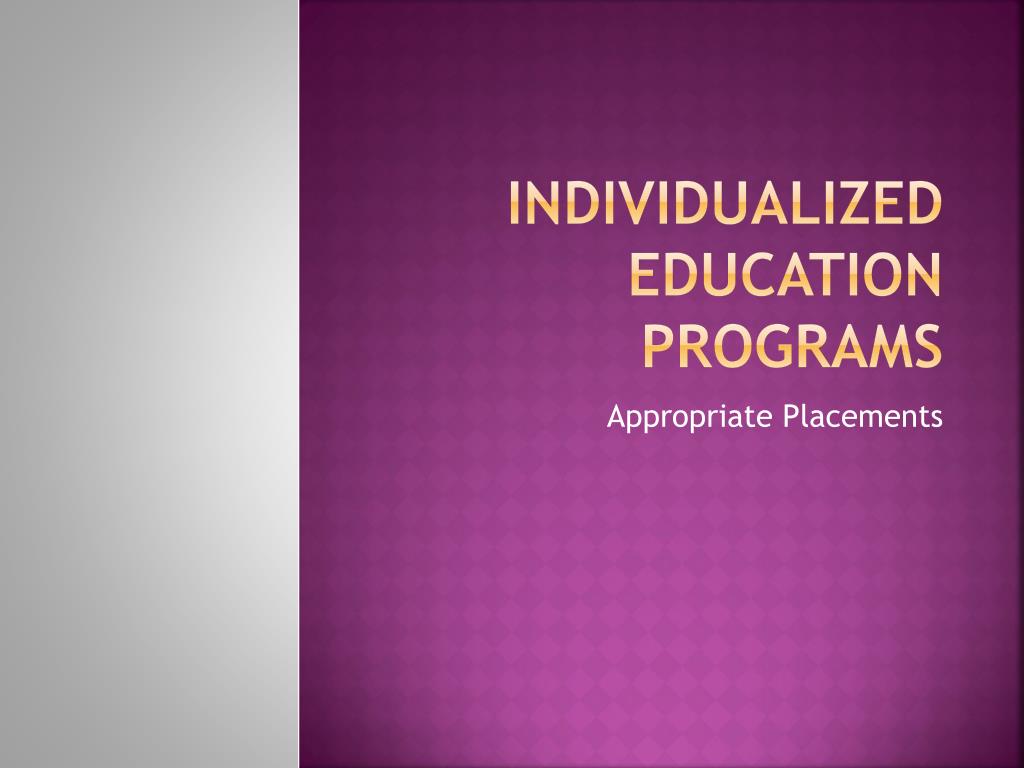 INDIVIDUALIZED EDUCATION PROGRAMS

Appropriate Placements